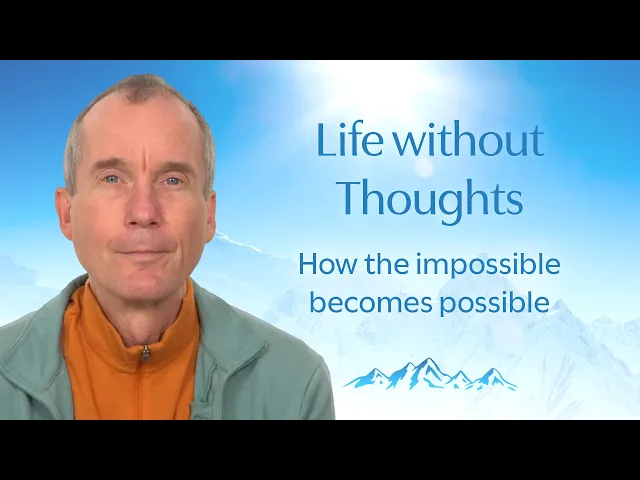 Life without Thoughts

How the impossible becomes possible